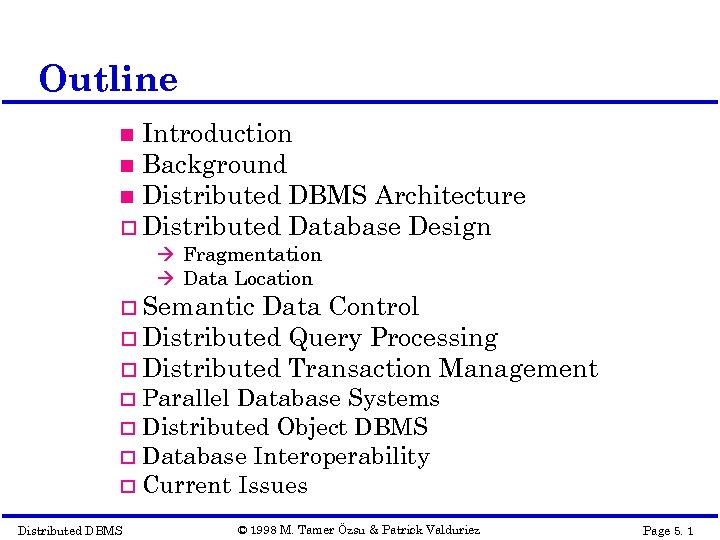 Outline

■ Introduction
■ Background
■ Distributed DBMS Architecture
□ Distributed Database Design
→ Fragmentation
→ Data Location
□ Semantic Data Control
□ Distributed Query Processing
□ Distributed Transaction Management
□ Parallel Database Systems
□ Distributed Object DBMS
□ Database Interoperability
□ Current Issues

Distributed DBMS © 1998 M. Tamer Özsu & Patrick Valduriez Page 5. 1